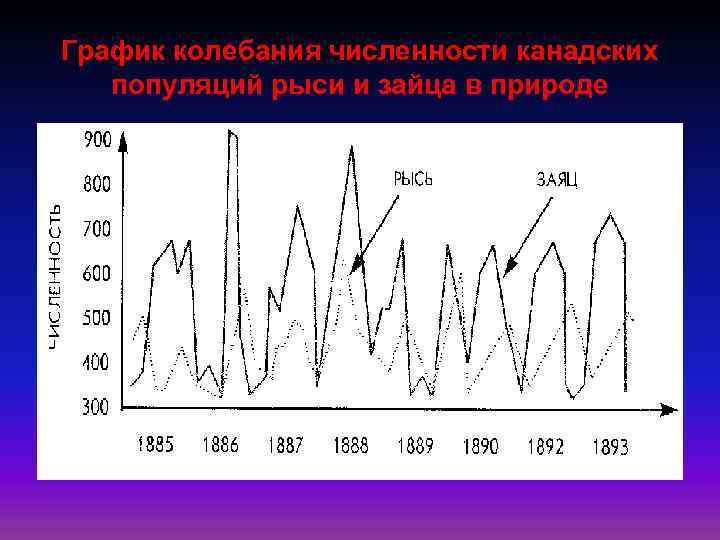 График колебания численности канадских популяций рыси и зайца в природе

900
800
700
600
500
400
300

ЧИСЛЕННОСТЬ

РЫСЬ
ЗАЯЦ

1885
1886
1887
1888
1889
1890
1892
1893